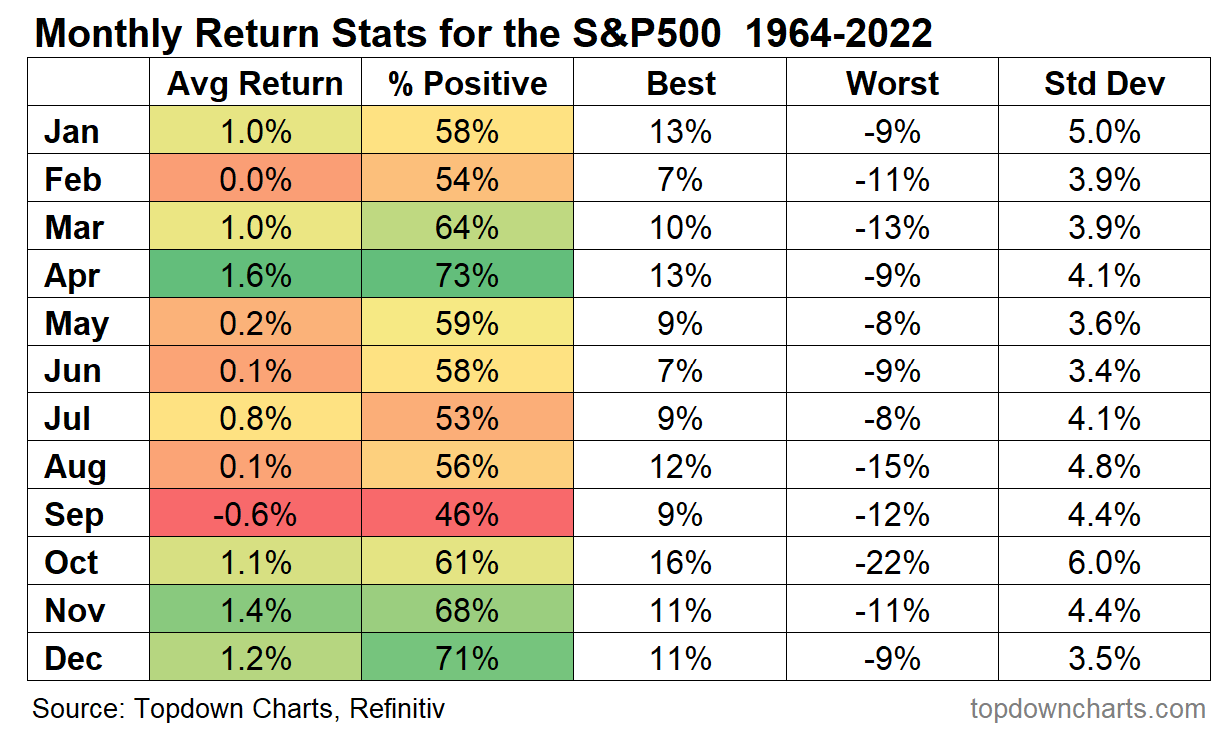 Monthly Return Stats for the S&P500 1964-2022

| | Avg Return | % Positive | Best | Worst | Std Dev |
|---|---|---|---|---|---|
| Jan | 1.0% | 58% | 13% | -9% | 5.0% |
| Feb | 0.0% | 54% | 7% | -11% | 3.9% |
| Mar | 1.0% | 64% | 10% | -13% | 3.9% |
| Apr | 1.6% | 73% | 13% | -9% | 4.1% |
| May | 0.2% | 59% | 9% | -8% | 3.6% |
| Jun | 0.1% | 58% | 7% | -9% | 3.4% |
| Jul | 0.8% | 53% | 9% | -8% | 4.1% |
| Aug | 0.1% | 56% | 12% | -15% | 4.8% |
| Sep | -0.6% | 46% | 9% | -12% | 4.4% |
| Oct | 1.1% | 61% | 16% | -22% | 6.0% |
| Nov | 1.4% | 68% | 11% | -11% | 4.4% |
| Dec | 1.2% | 71% | 11% | -9% | 3.5% |

Source: Topdown Charts, Refinitiv

topdowncharts.com